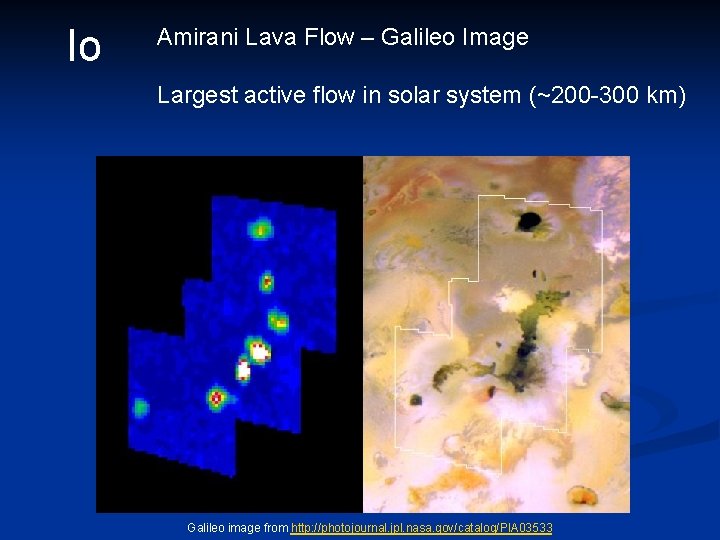 Io

Amirani Lava Flow – Galileo Image

Largest active flow in solar system (~200-300 km)

Galileo image from http://photojournal.jpl.nasa.gov/catalog/PIA03533